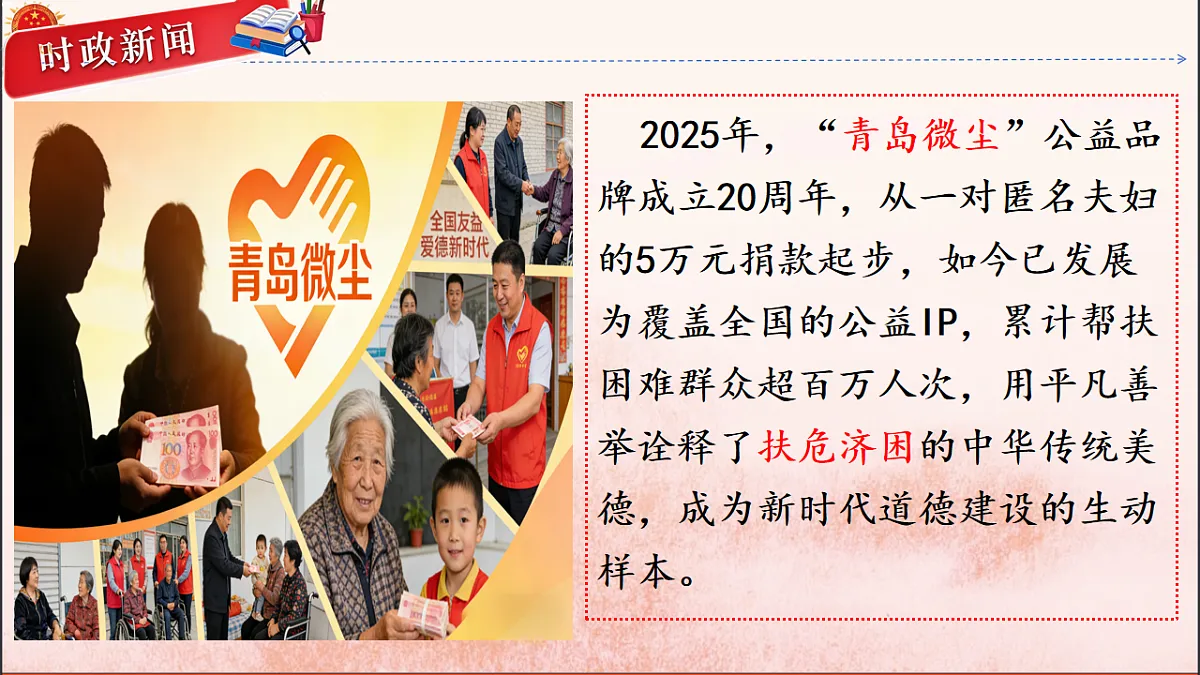 时政新闻

青岛微尘

全国友益
爱德新时代

100

2025年，“青岛微尘”公益品牌成立20周年，从一对匿名夫妇的5万元捐款起步，如今已发展为覆盖全国的公益IP，累计帮扶困难群众超百万人次，用平凡善举诠释了扶危济困的中华传统美德，成为新时代道德建设的生动样本。